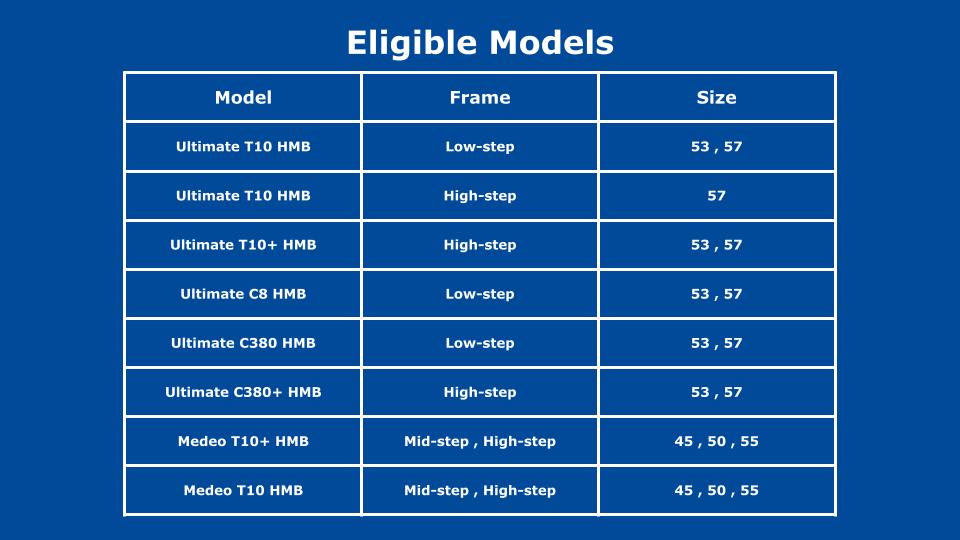 Eligible Models

| Model | Frame | Size |
|---|---|---|
| Ultimate T10 HMB | Low-step | 53 , 57 |
| Ultimate T10 HMB | High-step | 57 |
| Ultimate T10+ HMB | High-step | 53 , 57 |
| Ultimate C8 HMB | Low-step | 53 , 57 |
| Ultimate C380 HMB | Low-step | 53 , 57 |
| Ultimate C380+ HMB | High-step | 53 , 57 |
| Medeo T10+ HMB | Mid-step , High-step | 45 , 50 , 55 |
| Medeo T10 HMB | Mid-step , High-step | 45 , 50 , 55 |